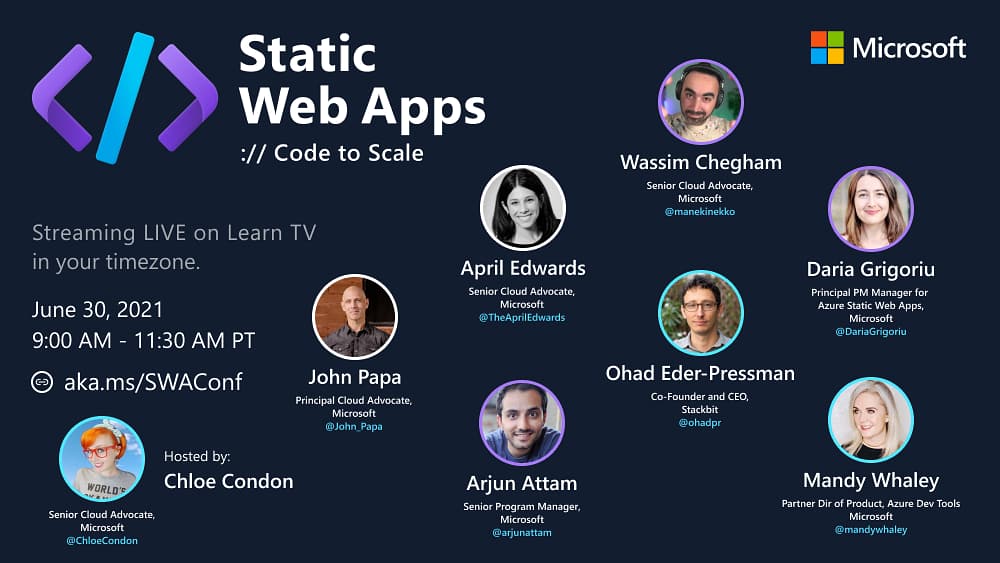 Static Web Apps
:// Code to Scale

Microsoft

Streaming LIVE on Learn TV in your timezone.

June 30, 2021
9:00 AM - 11:30 AM PT

aka.ms/SWAConf

WORLD'S

Hosted by:
Chloe Condon
Senior Cloud Advocate, Microsoft
@ChloeCondon

John Papa
Principal Cloud Advocate, Microsoft
@John_Papa

April Edwards
Senior Cloud Advocate, Microsoft
@TheAprilEdwards

Arjun Attam
Senior Program Manager, Microsoft
@arjunattam

Wassim Chegham
Senior Cloud Advocate, Microsoft
@manekinekko

Ohad Eder-Pressman
Co-Founder and CEO, Stackbit
@ohadpr

Daria Grigoriu
Principal PM Manager for Azure Static Web Apps, Microsoft
@DariaGrigoriu

Mandy Whaley
Partner Dir of Product, Azure Dev Tools
Microsoft
@mandywhaley